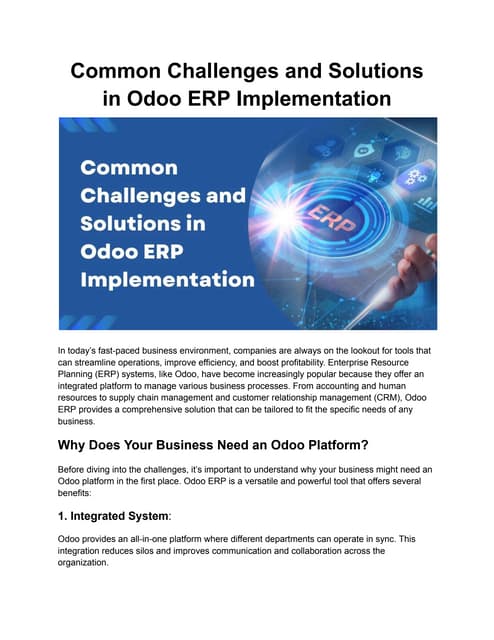 Common Challenges and Solutions in Odoo ERP Implementation

Common Challenges and Solutions in Odoo ERP Implementation

ERP

In today's fast-paced business environment, companies are always on the lookout for tools that can streamline operations, improve efficiency, and boost profitability. Enterprise Resource Planning (ERP) systems, like Odoo, have become increasingly popular because they offer an integrated platform to manage various business processes. From accounting and human resources to supply chain management and customer relationship management (CRM), Odoo ERP provides a comprehensive solution that can be tailored to fit the specific needs of any business.

Why Does Your Business Need an Odoo Platform?

Before diving into the challenges, it's important to understand why your business might need an Odoo platform in the first place. Odoo ERP is a versatile and powerful tool that offers several benefits:

1. Integrated System:

Odoo provides an all-in-one platform where different departments can operate in sync. This integration reduces silos and improves communication and collaboration across the organization.